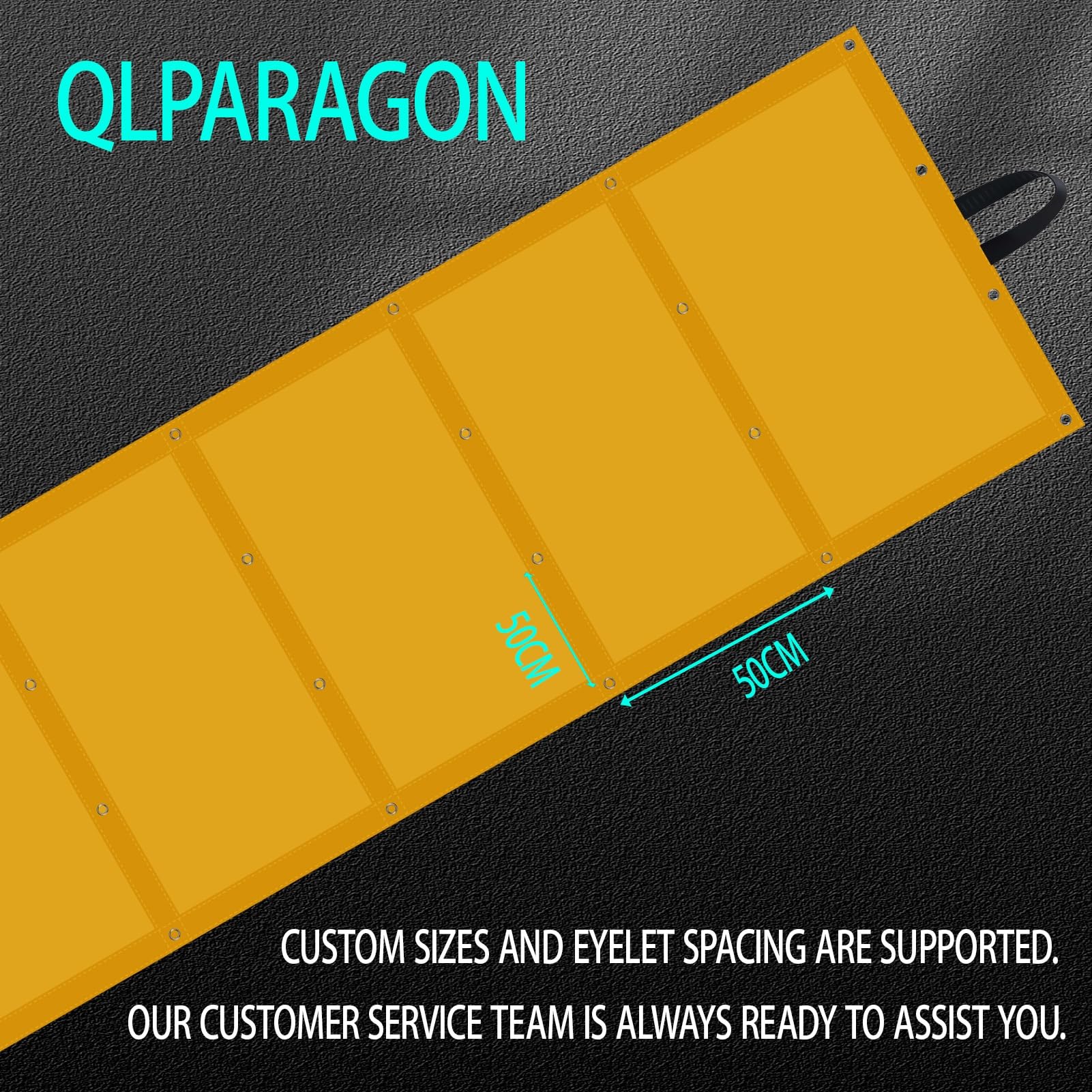 QLPARAGON

50CM

50CM

CUSTOM SIZES AND EYELET SPACING ARE SUPPORTED.

OUR CUSTOMER SERVICE TEAM IS ALWAYS READY TO ASSIST YOU.